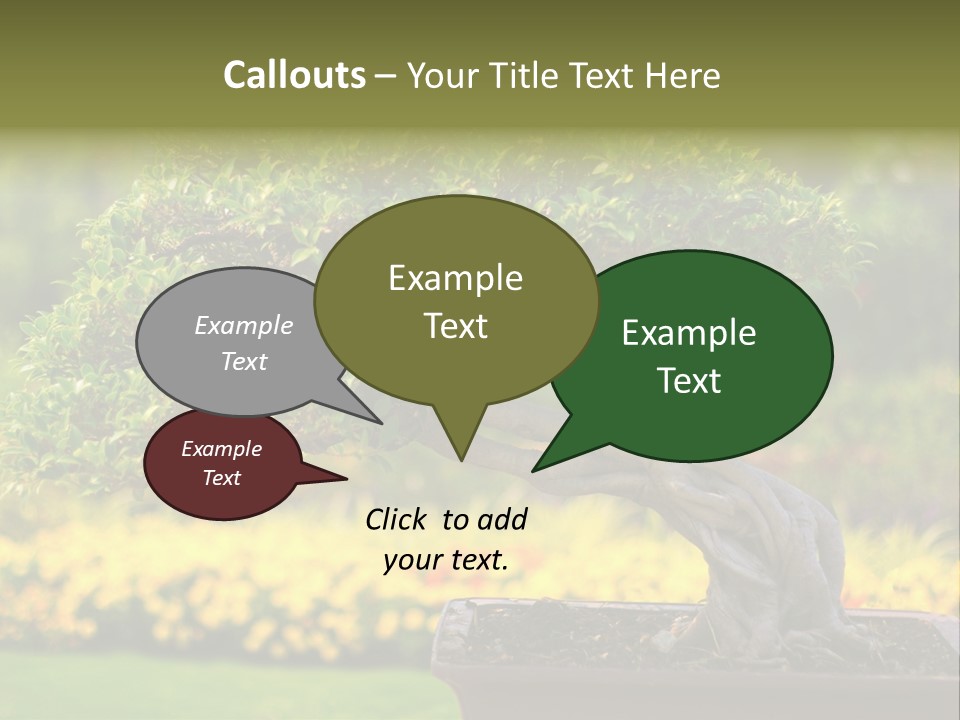 Callouts – Your Title Text Here

Example Text

Example Text

Example Text

Example Text

Click to add your text.